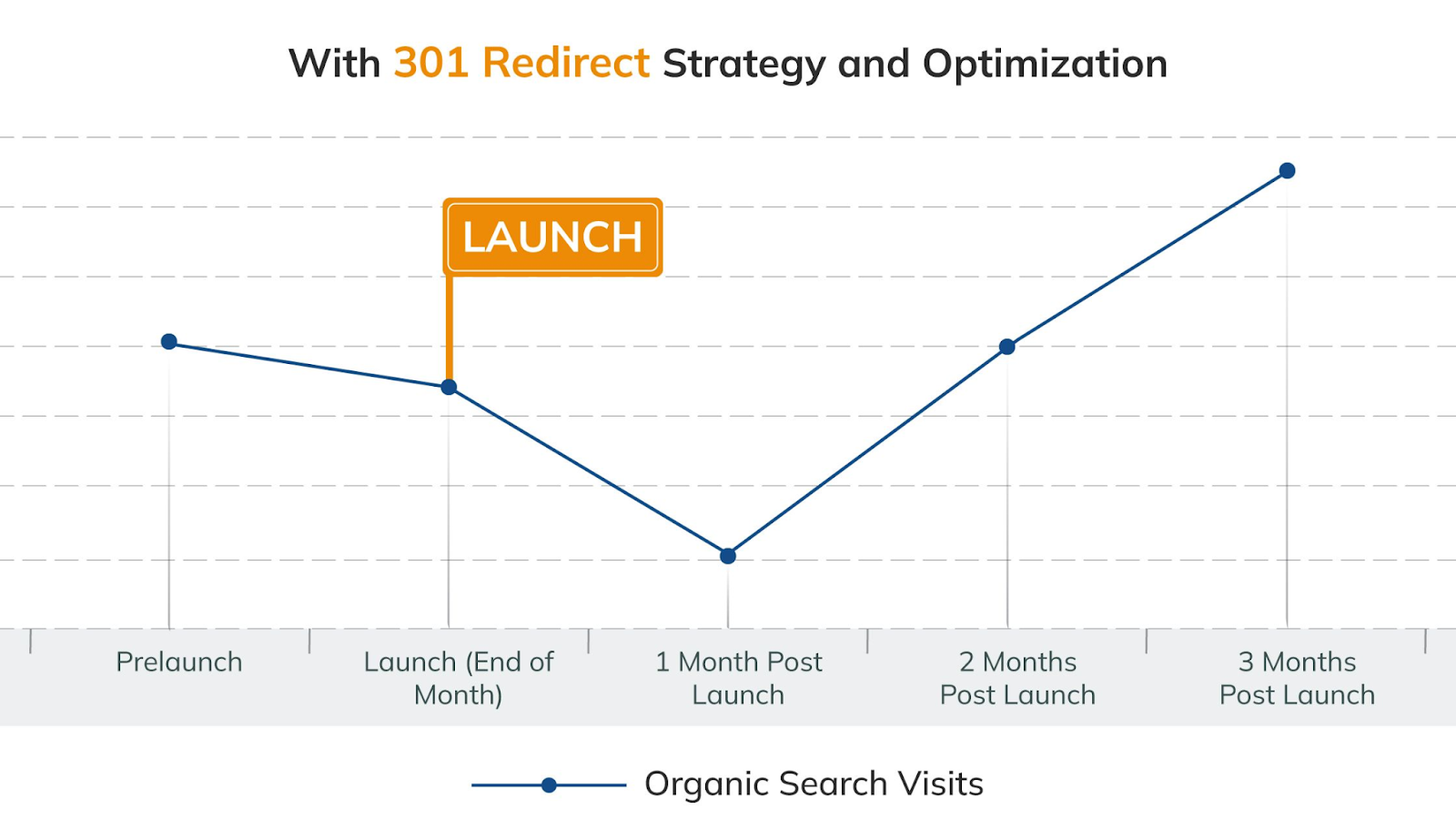 With 301 Redirect Strategy and Optimization

LAUNCH

Prelaunch

Launch (End of Month)

1 Month Post Launch

2 Months Post Launch

3 Months Post Launch

Organic Search Visits